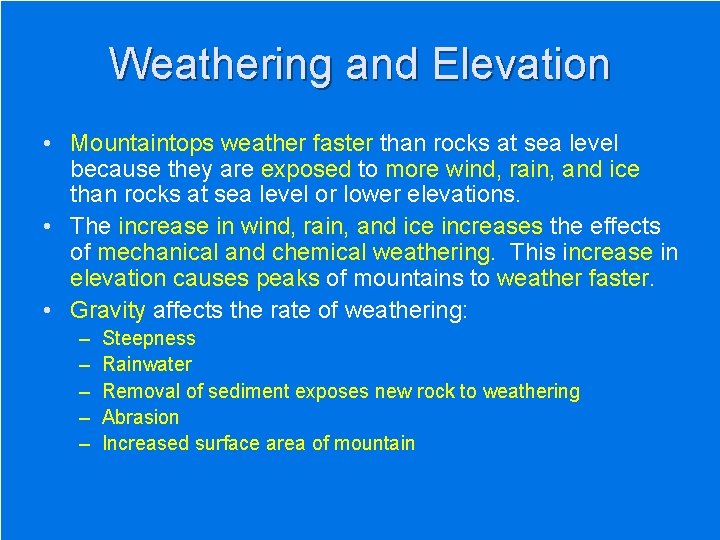 Weathering and Elevation

• Mountaintops weather faster than rocks at sea level because they are exposed to more wind, rain, and ice than rocks at sea level or lower elevations.

• The increase in wind, rain, and ice increases the effects of mechanical and chemical weathering. This increase in elevation causes peaks of mountains to weather faster.

• Gravity affects the rate of weathering:
– Steepness
– Rainwater
– Removal of sediment exposes new rock to weathering
– Abrasion
– Increased surface area of mountain